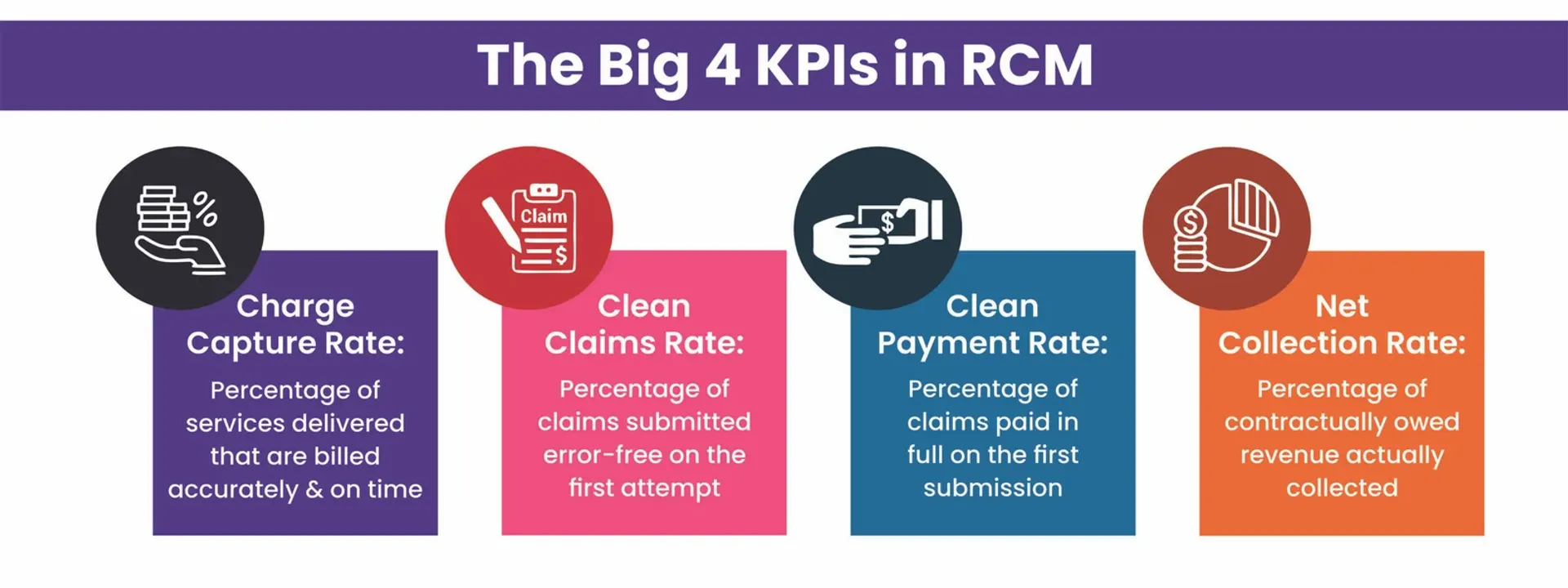 The Big 4 KPIs in RCM

%

Charge Capture Rate:

Percentage of services delivered that are billed accurately & on time

Claim

$

Clean Claims Rate:

Percentage of claims submitted error-free on the first attempt

$

Clean Payment Rate:

Percentage of claims paid in full on the first submission

$

Net Collection Rate:

Percentage of contractually owed revenue actually collected